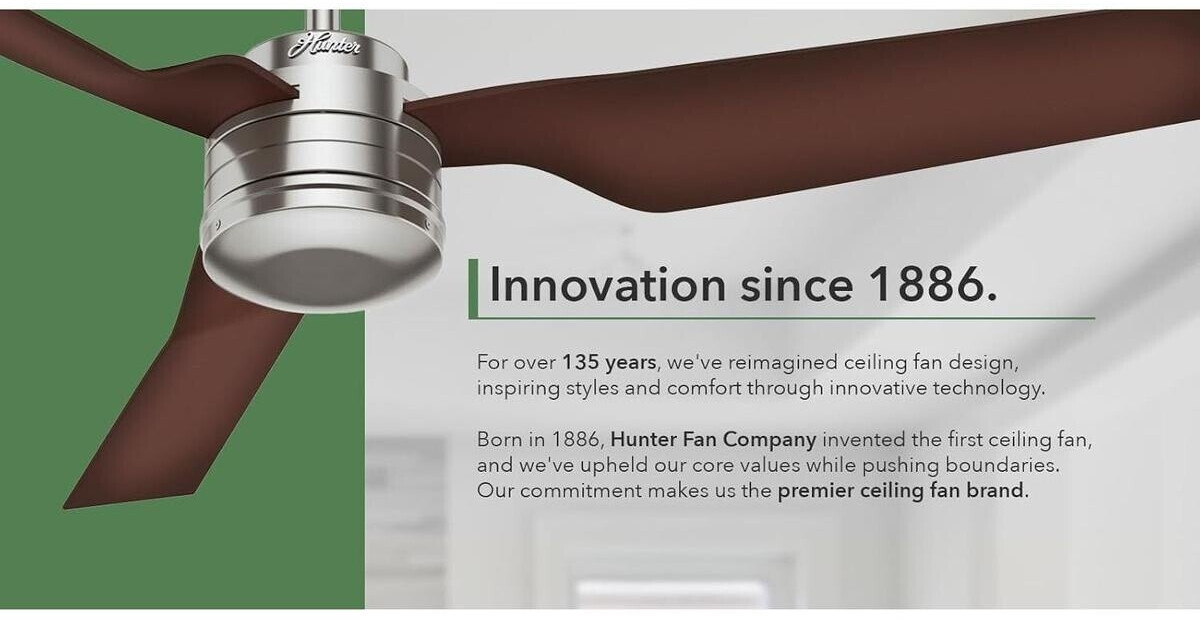 Hunter

Innovation since 1886.

For over 135 years, we've reimagined ceiling fan design, inspiring styles and comfort through innovative technology.

Born in 1886, Hunter Fan Company invented the first ceiling fan, and we've upheld our core values while pushing boundaries. Our commitment makes us the premier ceiling fan brand.